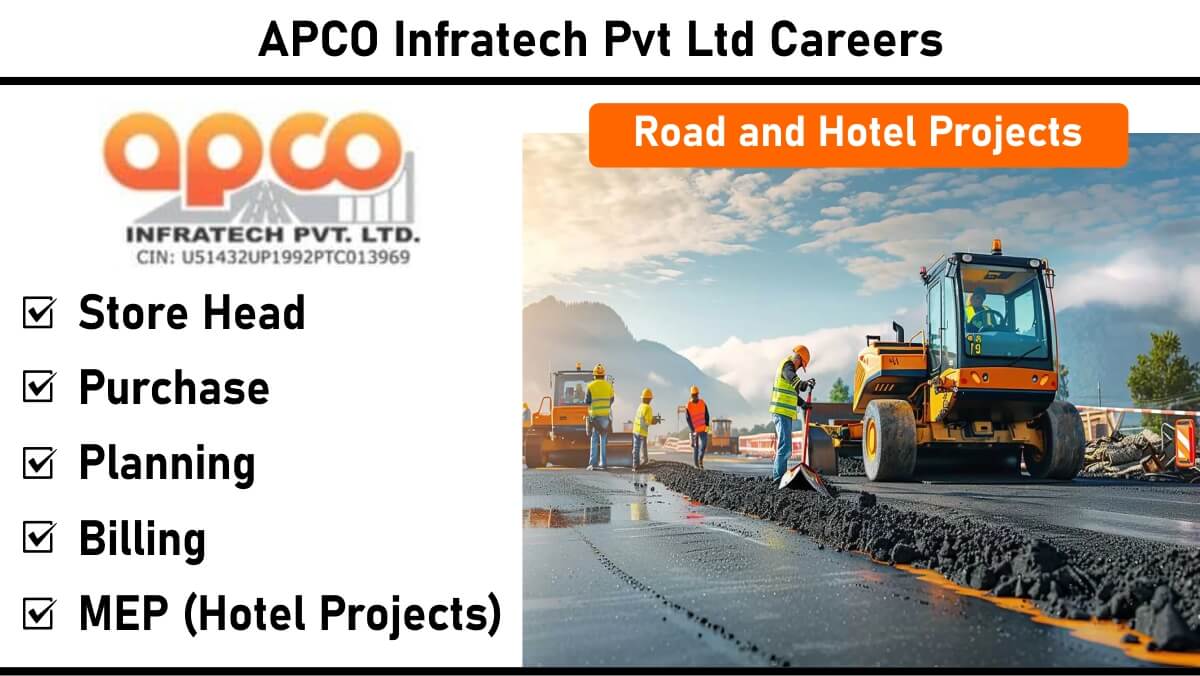 APCO Infratech Pvt Ltd Careers

apco
INFRATECH PVT. LTD.
CIN: U51432UP1992PTC013969

Road and Hotel Projects

☑ Store Head
☑ Purchase
☑ Planning
☑ Billing
☑ MEP (Hotel Projects)